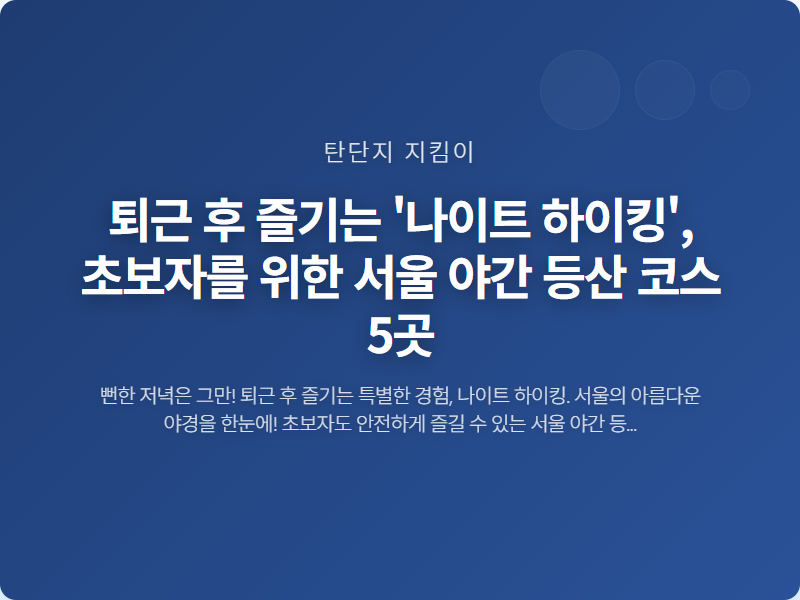 탄단지 지킴이

퇴근 후 즐기는 '나이트 하이킹', 초보자를 위한 서울 야간 등산 코스 5곳

뻔한 저녁은 그만! 퇴근 후 즐기는 특별한 경험, 나이트 하이킹. 서울의 아름다운 야경을 한눈에! 초보자도 안전하게 즐길 수 있는 서울 야간 등...